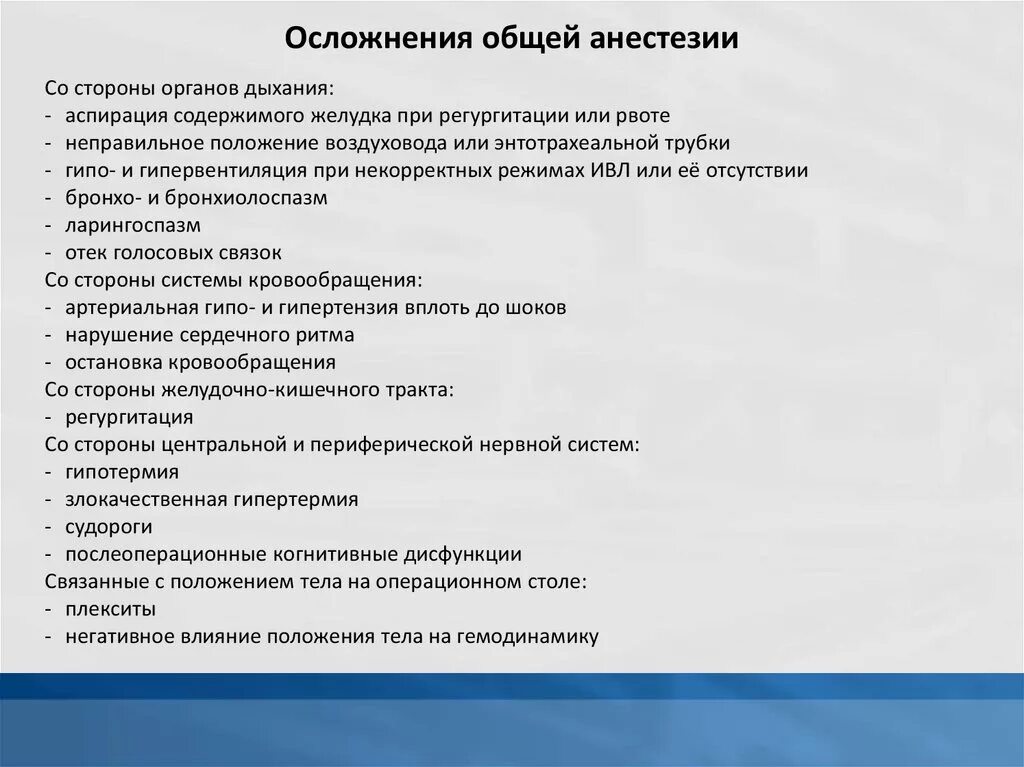 Осложнения общей анестезии

Со стороны органов дыхания:
- аспирация содержимого желудка при регургитации или рвоте
- неправильное положение воздуховода или энтотрахеальной трубки
- гипо- и гипервентиляция при некорректных режимах ИВЛ или её отсутствии
- бронхо- и бронхиолоспазм
- ларингоспазм
- отек голосовых связок
Со стороны системы кровообращения:
- артериальная гипо- и гипертензия вплоть до шоков
- нарушение сердечного ритма
- остановка кровообращения
Со стороны желудочно-кишечного тракта:
- регургитация
Со стороны центральной и периферической нервной систем:
- гипотермия
- злокачественная гипертермия
- судороги
- послеоперационные когнитивные дисфункции
Связанные с положением тела на операционном столе:
- плекситы
- негативное влияние положения тела на гемодинамику